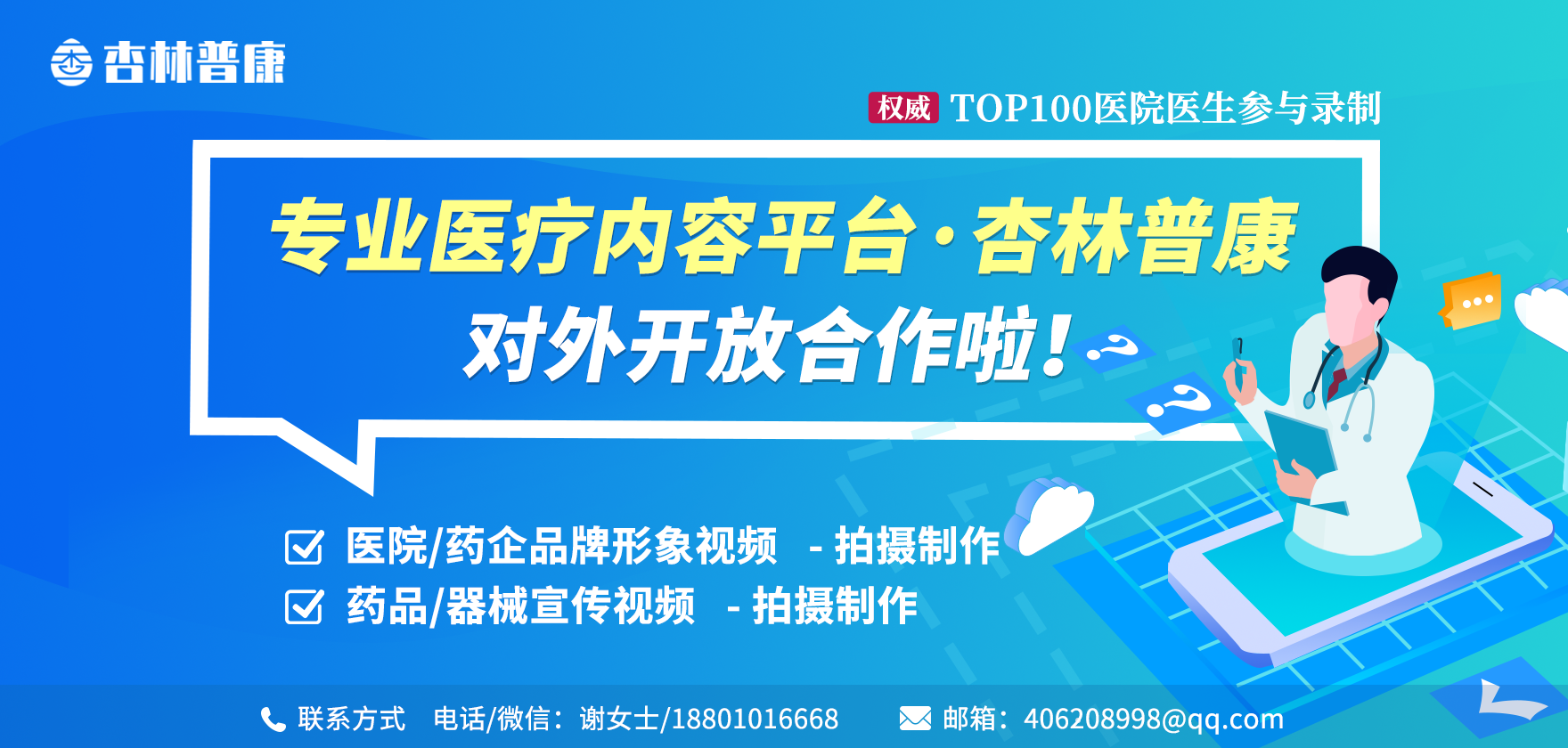 杏林普康

权威 TOP100医院医生参与录制

专业医疗内容平台·杏林普康
对外开放合作啦！

医院/药企品牌形象视频 - 拍摄制作
药品/器械宣传视频 - 拍摄制作

联系方式 电话/微信：谢女士/18801016668 邮箱：406208998@qq.com